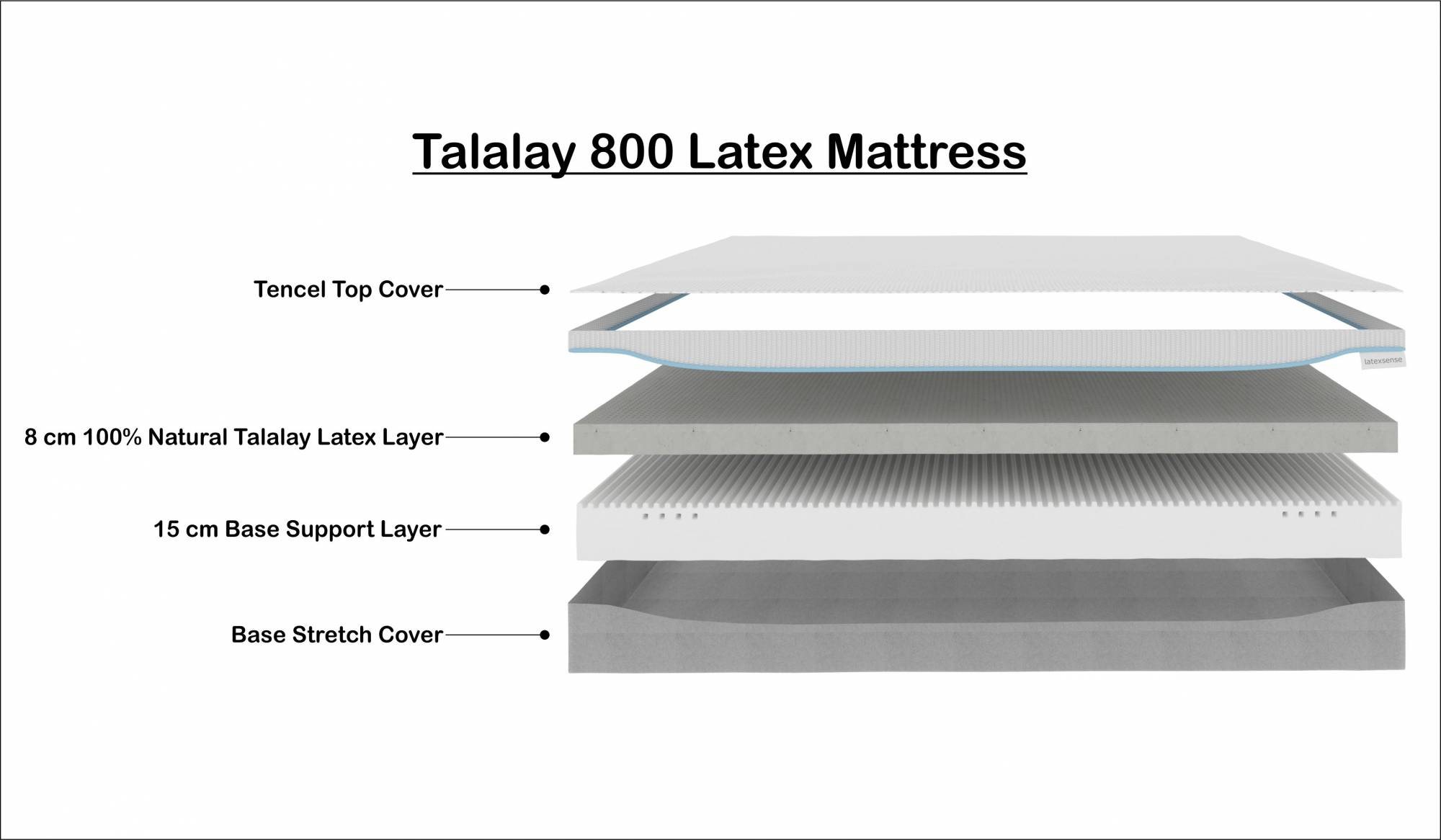 Talalay 800 Latex Mattress

Tencel Top Cover

latexsense

8 cm 100% Natural Talalay Latex Layer

15 cm Base Support Layer

Base Stretch Cover